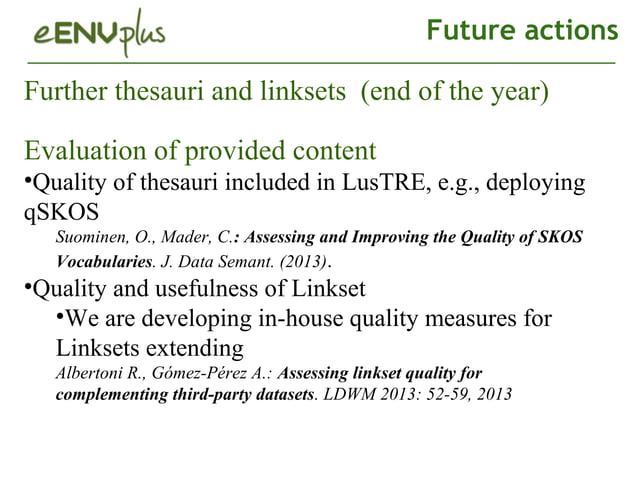 eENVplus

Future actions

Further thesauri and linksets (end of the year)

Evaluation of provided content
•Quality of thesauri included in LusTRE, e.g., deploying qSKOS
Suominen, O., Mader, C.: Assessing and Improving the Quality of SKOS Vocabularies. J. Data Semant. (2013).
•Quality and usefulness of Linkset
•We are developing in-house quality measures for Linksets extending
Albertoni R., Gómez-Pérez A.: Assessing linkset quality for complementing third-party datasets. LDWM 2013: 52-59, 2013